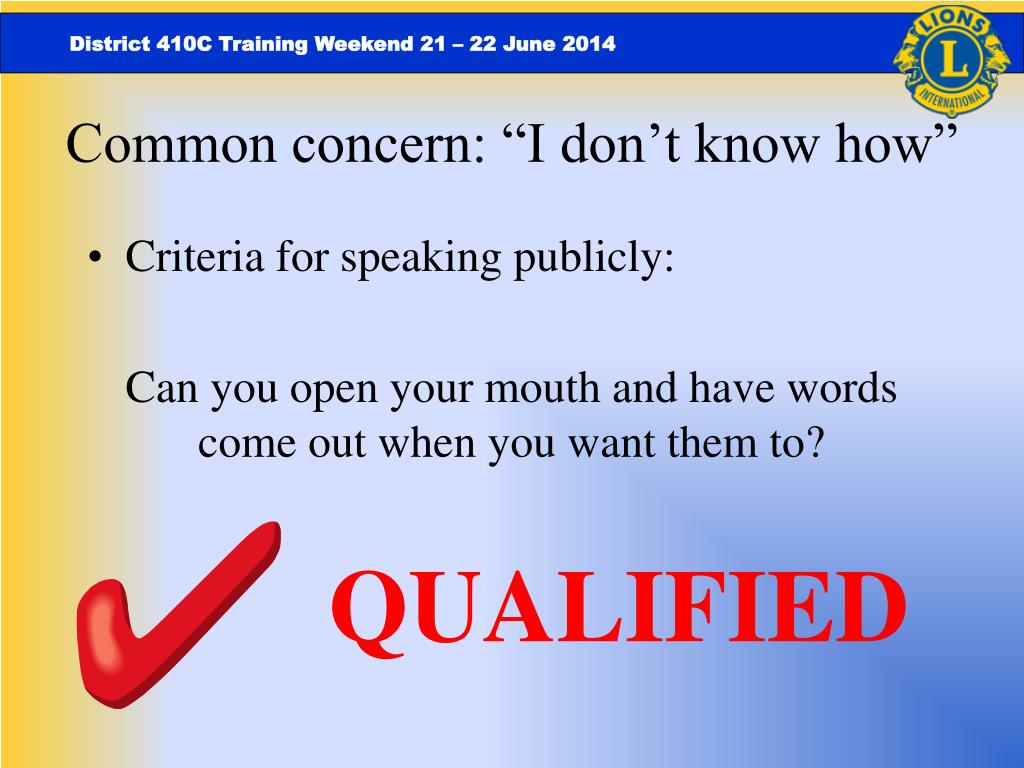 District 410C Training Weekend 21 – 22 June 2014

LIONS
L
INTERNATIONAL

Common concern: “I don’t know how”

• Criteria for speaking publicly:

Can you open your mouth and have words come out when you want them to?

QUALIFIED